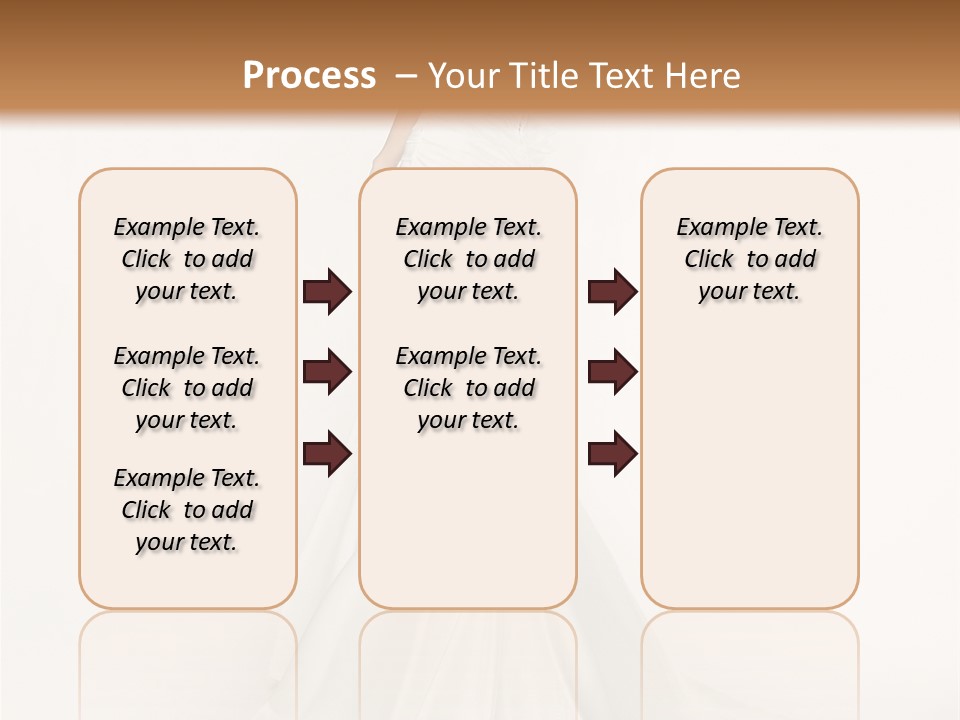 Process – Your Title Text Here

Example Text. Click to add your text.

Example Text. Click to add your text.

Example Text. Click to add your text.

Example Text. Click to add your text.

Example Text. Click to add your text.

Example Text. Click to add your text.